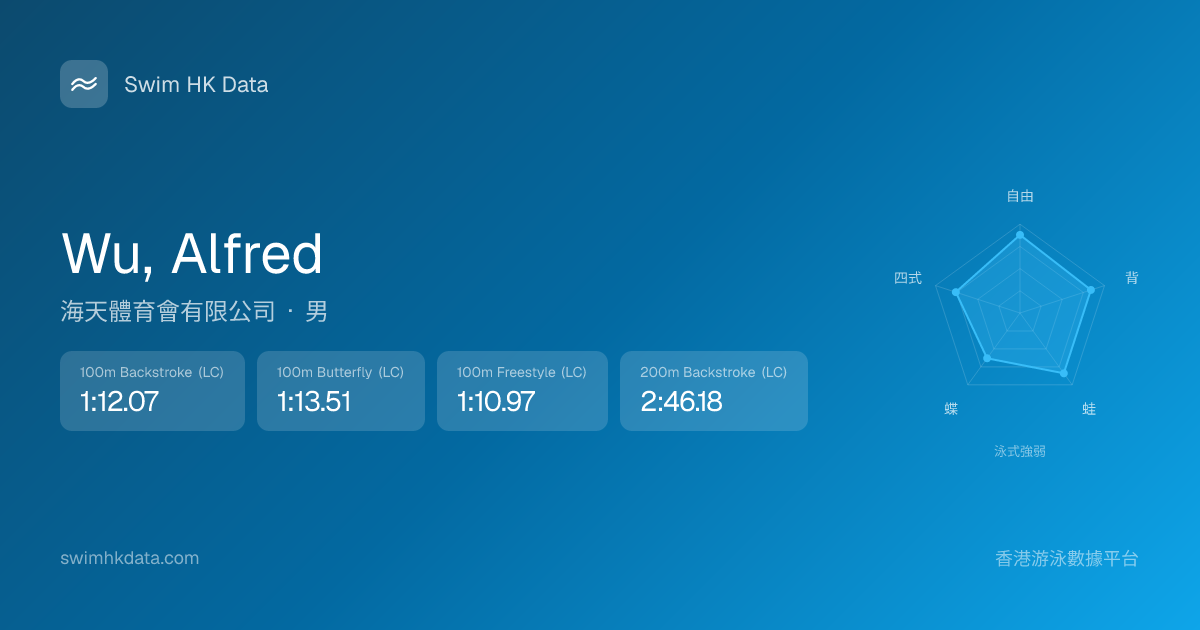 Swim HK Data

Wu, Alfred

海天體育會有限公司 · 男

100m Backstroke (LC)
1:12.07

100m Butterfly (LC)
1:13.51

100m Freestyle (LC)
1:10.97

200m Backstroke (LC)
2:46.18

自由
背
蛙
蝶
四式
泳式強弱

swimhkdata.com

香港游泳數據平台